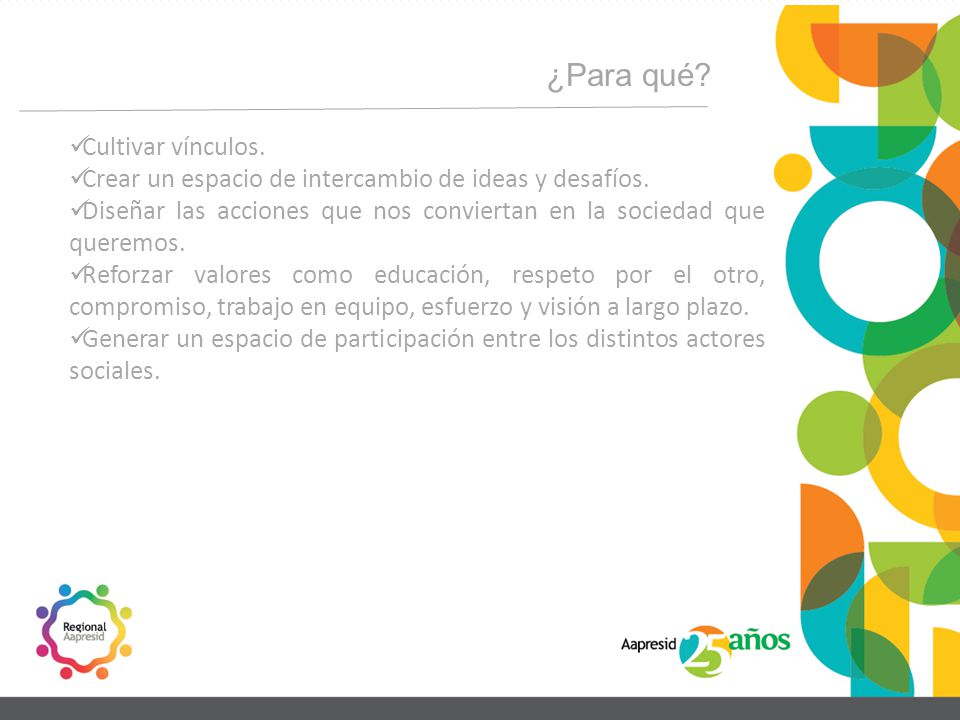 ¿Para qué?

✓Cultivar vínculos.
✓Crear un espacio de intercambio de ideas y desafíos.
✓Diseñar las acciones que nos conviertan en la sociedad que queremos.
✓Reforzar valores como educación, respeto por el otro, compromiso, trabajo en equipo, esfuerzo y visión a largo plazo.
✓Generar un espacio de participación entre los distintos actores sociales.

Regional Aapresid

Aapresid 25 años